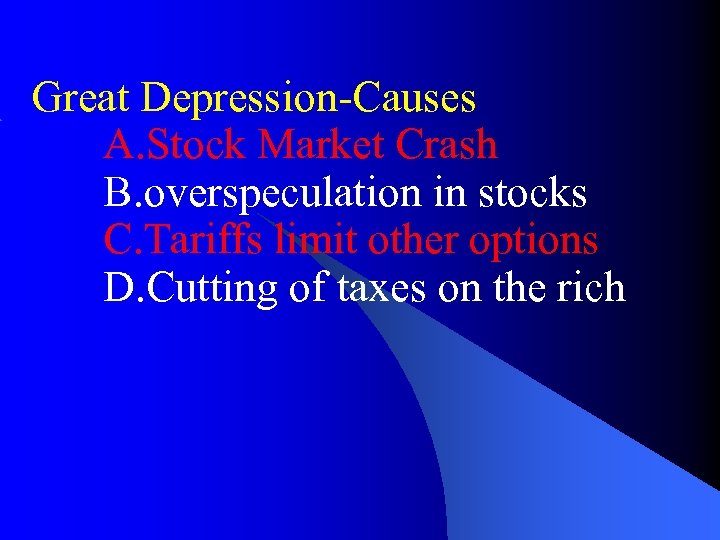 Great Depression-Causes
A.Stock Market Crash
B.overspeculation in stocks
C.Tariffs limit other options
D.Cutting of taxes on the rich